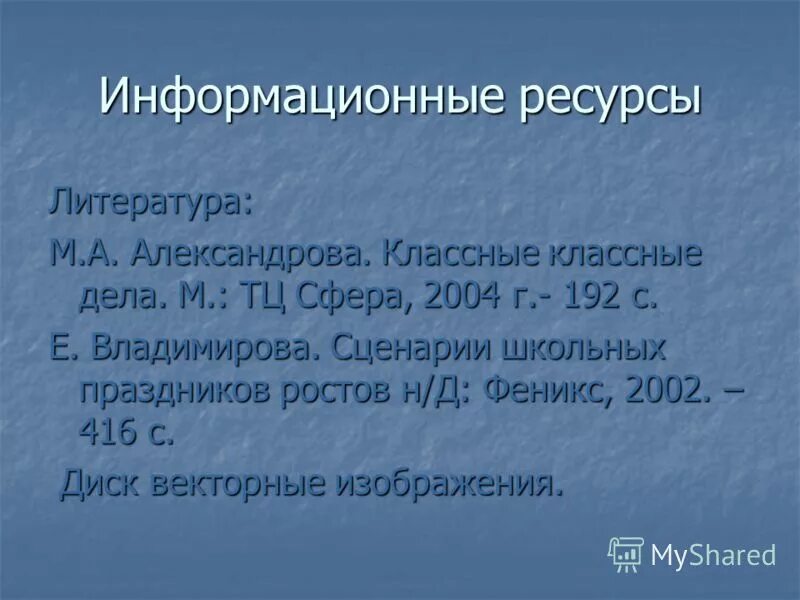 Информационные ресурсы

Литература:

М.А. Александрова. Классные классные дела. М.: ТЦ Сфера, 2004 г.- 192 с.

Е. Владимирова. Сценарии школьных праздников ростов н/Д: Феникс, 2002. – 416 с.

Диск векторные изображения.

MyShared